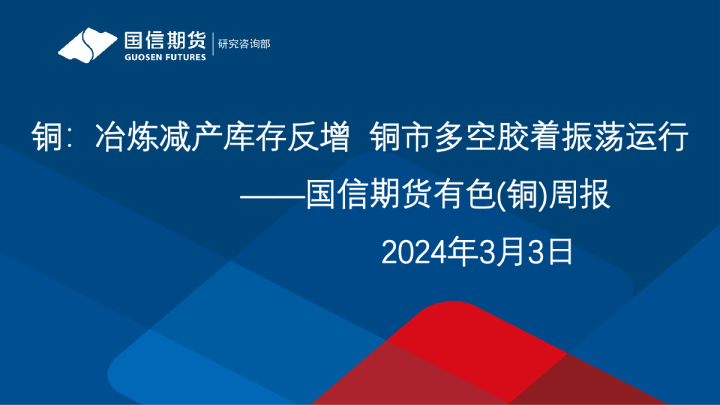 国信期货
GUOSEN FUTURES
研究咨询部

铜：冶炼减产库存反增 铜市多空胶着振荡运行

——国信期货有色(铜)周报

2024年3月3日